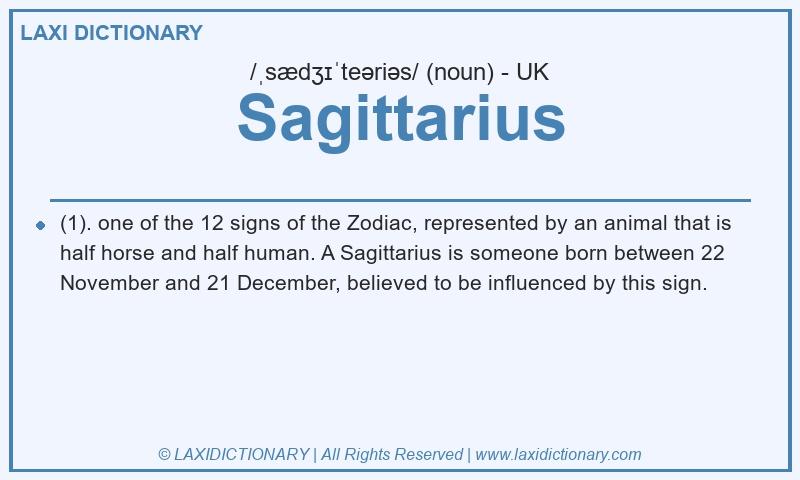 LAXI DICTIONARY

/ˌsædʒɪˈteəriəs/ (noun) - UK

Sagittarius

(1). one of the 12 signs of the Zodiac, represented by an animal that is half horse and half human. A Sagittarius is someone born between 22 November and 21 December, believed to be influenced by this sign.

© LAXIDICTIONARY | All Rights Reserved | www.laxidictionary.com